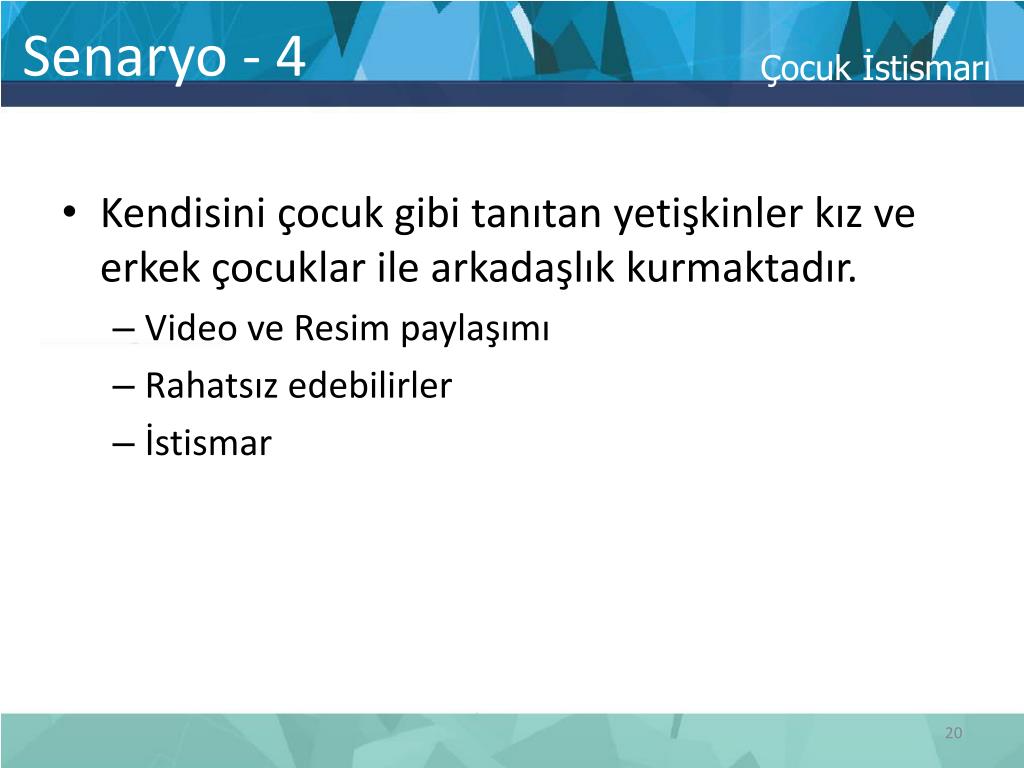 Senaryo - 4

Çocuk İstismarı

• Kendisini çocuk gibi tanıtan yetişkinler kız ve erkek çocuklar ile arkadaşlık kurmaktadır.
– Video ve Resim paylaşımı
– Rahatsız edebilirler
– İstismar

20